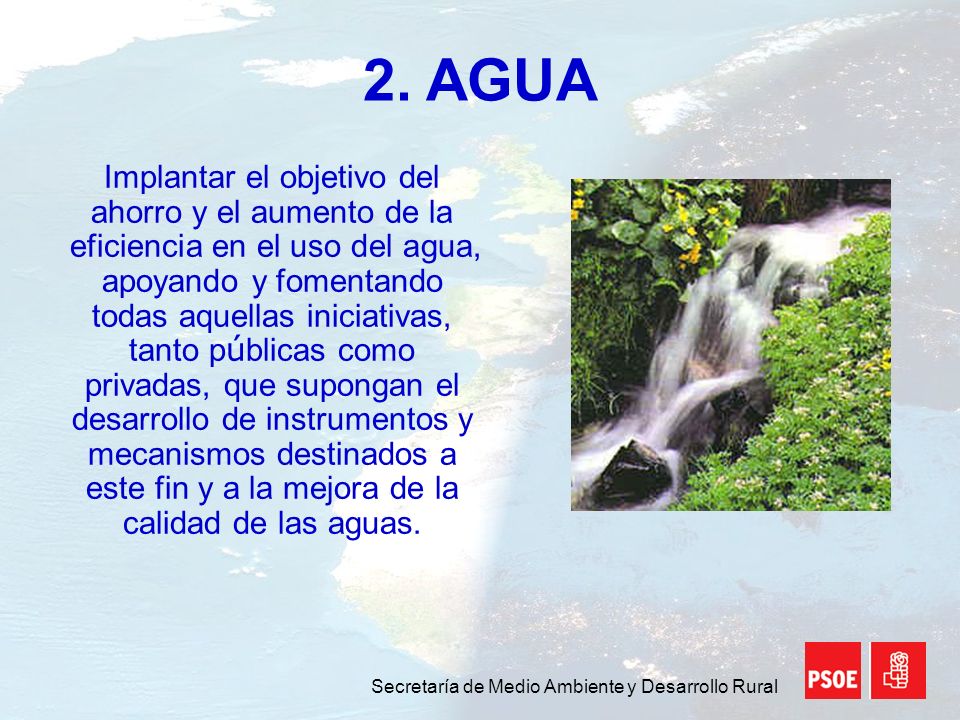 2. AGUA

Implantar el objetivo del ahorro y el aumento de la eficiencia en el uso del agua, apoyando y fomentando todas aquellas iniciativas, tanto públicas como privadas, que supongan el desarrollo de instrumentos y mecanismos destinados a este fin y a la mejora de la calidad de las aguas.

Secretaría de Medio Ambiente y Desarrollo Rural

PSOE